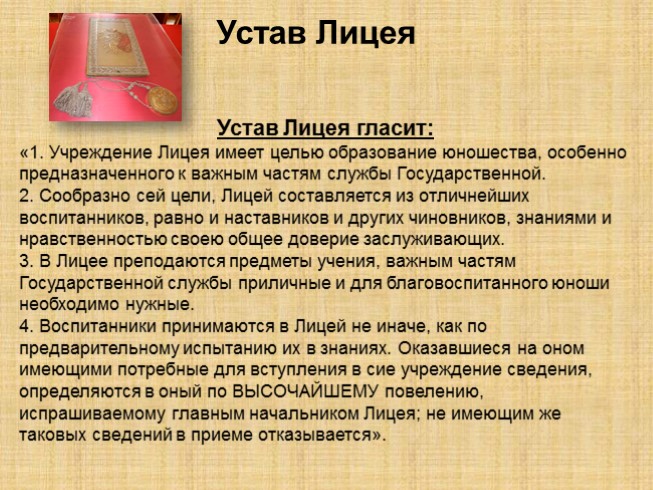 Устав Лицея

Устав Лицея гласит:

«1. Учреждение Лицея имеет целью образование юношества, особенно предназначенного к важным частям службы Государственной.
2. Сообразно сей цели, Лицей составляется из отличнейших воспитанников, равно и наставников и других чиновников, знаниями и нравственностью своею общее доверие заслуживающих.
3. В Лицее преподаются предметы учения, важным частям Государственной службы приличные и для благовоспитанного юноши необходимо нужные.
4. Воспитанники принимаются в Лицей не иначе, как по предварительному испытанию их в знаниях. Оказавшиеся на оном имеющими потребные для вступления в сие учреждение сведения, определяются в оный по ВЫСОЧАЙШЕМУ повелению, испрашиваемому главным начальником Лицея; не имеющим же таковых сведений в приеме отказывается».